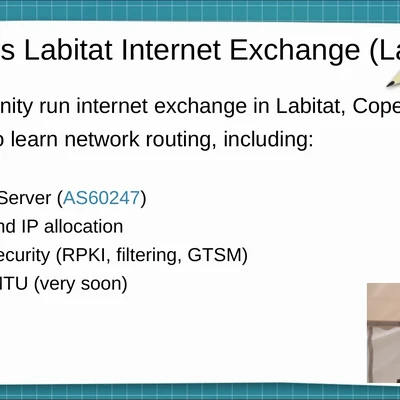 s Labitat Internet Exchange (La

nity run internet exchange in Labitat, Cope

o learn network routing, including:

Server (AS60247)

nd IP allocation

ecurity (RPKI, filtering, GTSM)

ITU (very soon)